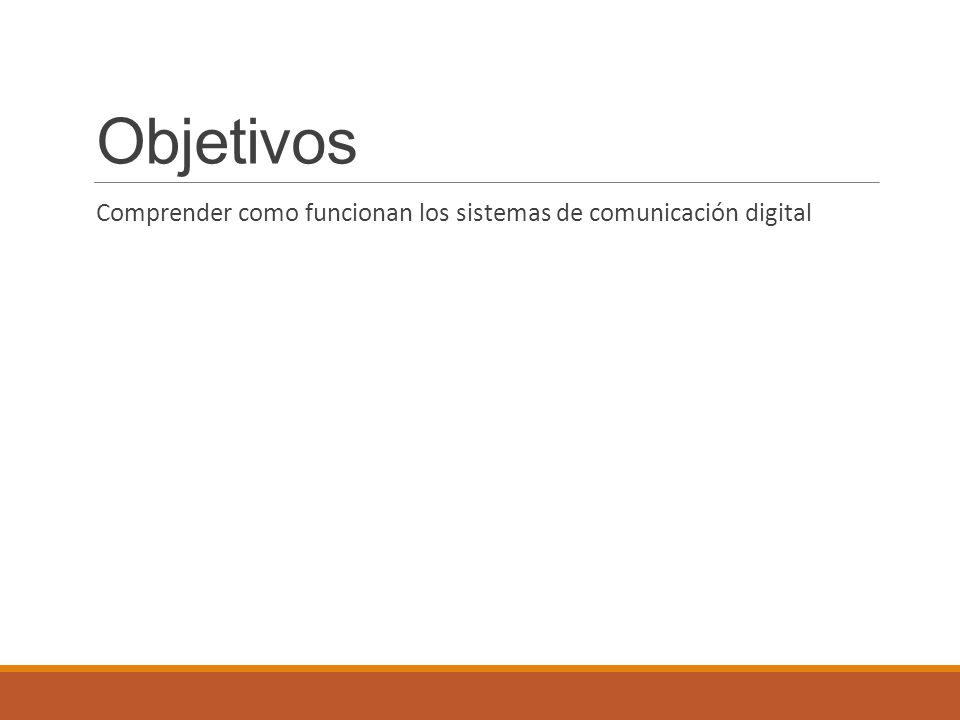 Objetivos

Comprender como funcionan los sistemas de comunicación digital